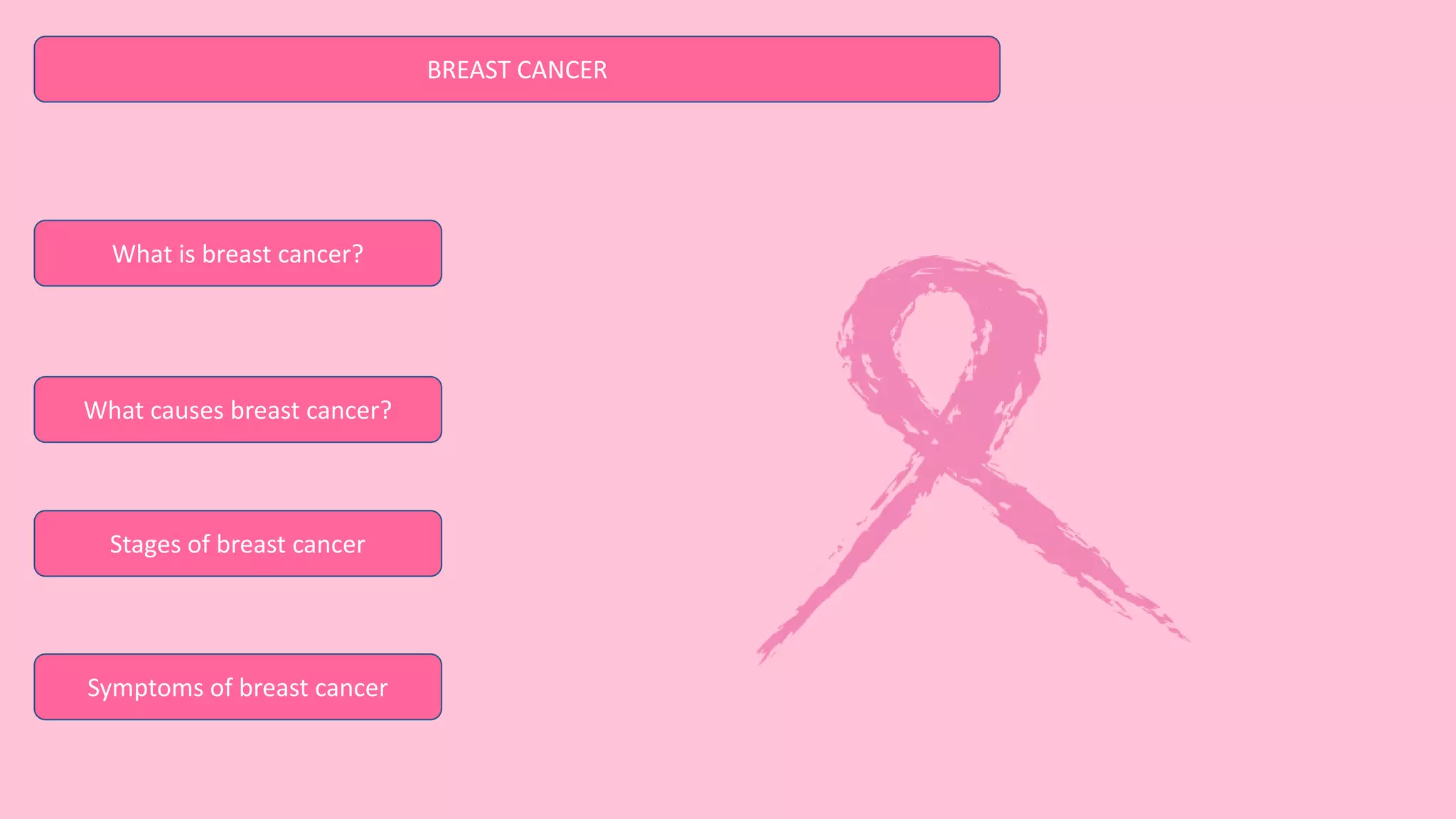 BREAST CANCER

What is breast cancer?

What causes breast cancer?

Stages of breast cancer

Symptoms of breast cancer